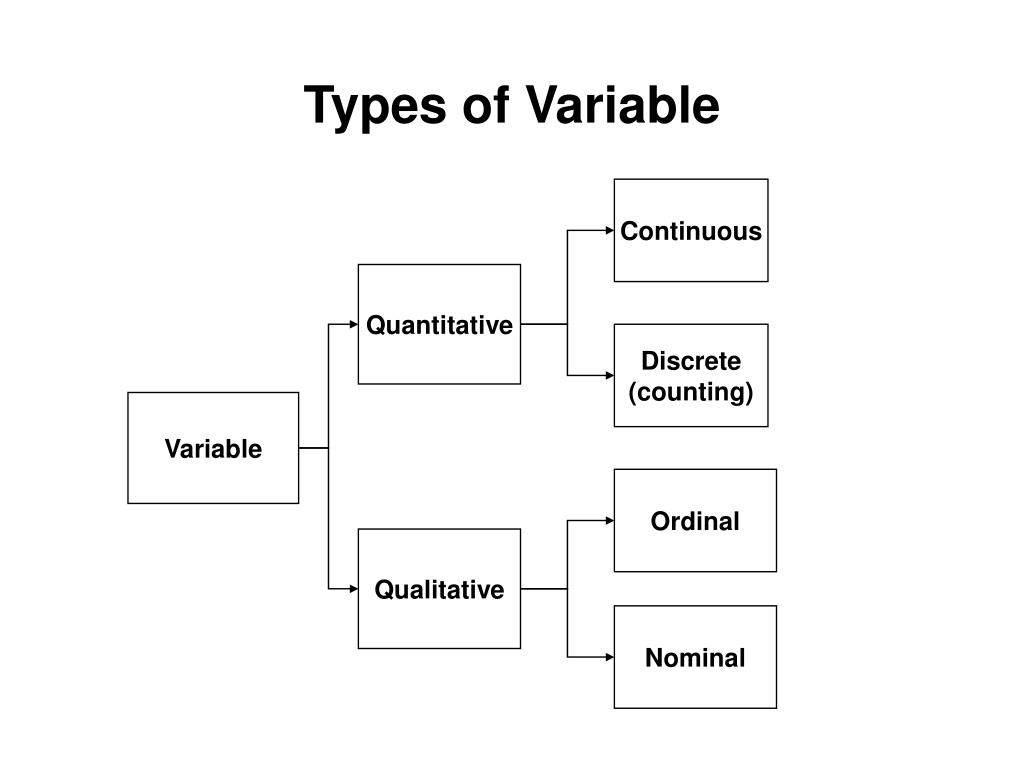 Types of Variable

Variable

Quantitative

Continuous

Discrete (counting)

Qualitative

Ordinal

Nominal